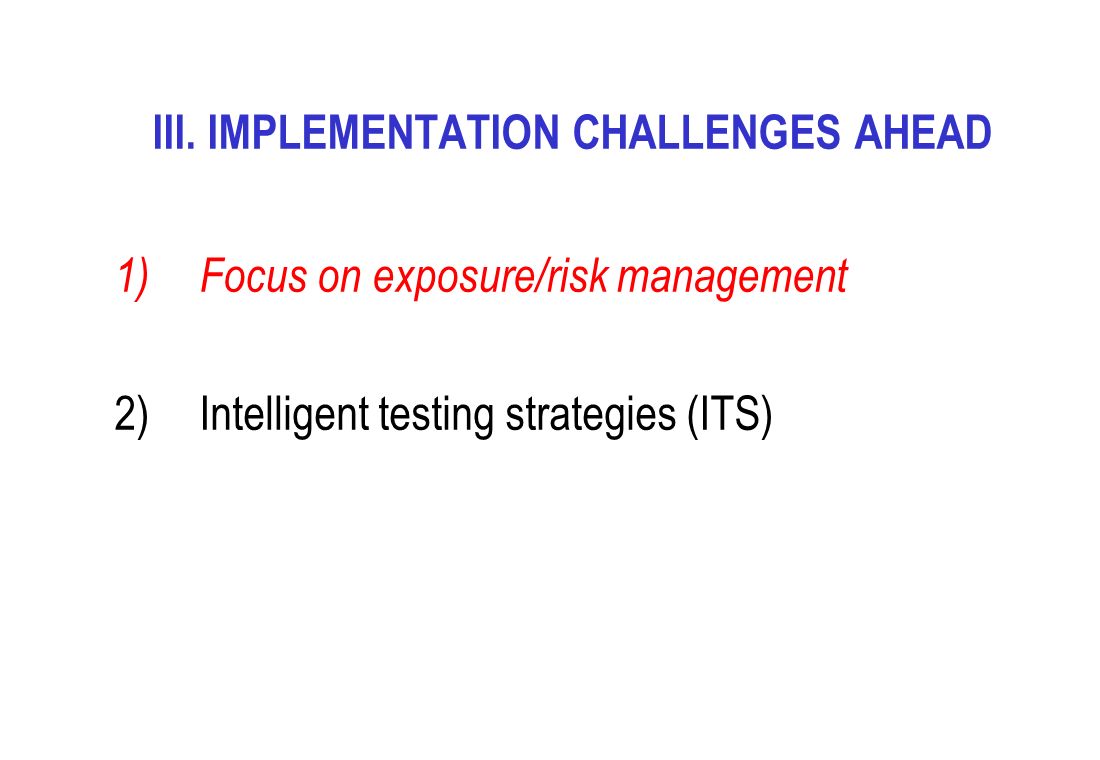 III. IMPLEMENTATION CHALLENGES AHEAD

1) Focus on exposure/risk management

2) Intelligent testing strategies (ITS)